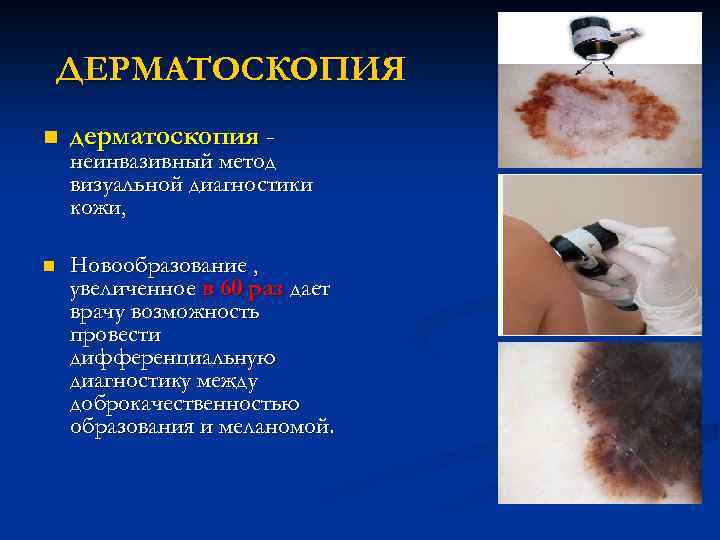 ДЕРМАТОСКОПИЯ

дерматоскопия - неинвазивный метод визуальной диагностики кожи,

Новообразование , увеличенное в 60 раз дает врачу возможность провести дифференциальную диагностику между доброкачественностью образования и меланомой.